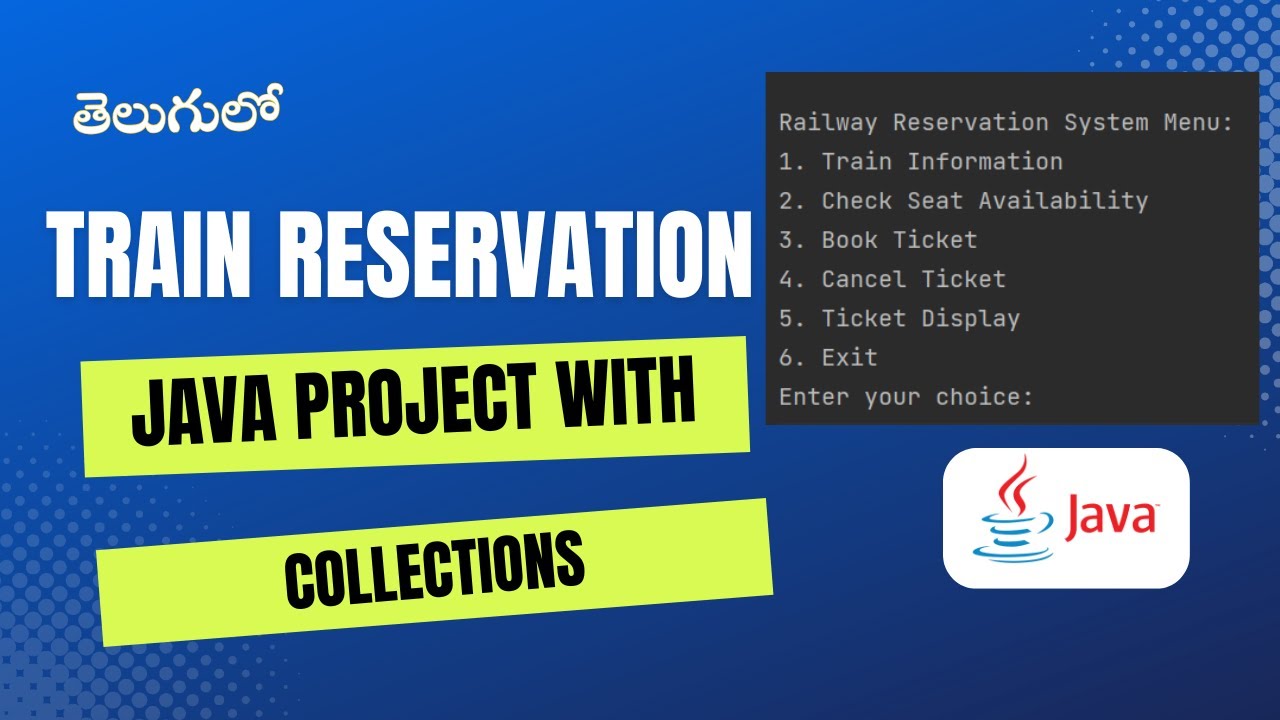 తెలుగులో

TRAIN RESERVATION

JAVA PROJECT WITH

COLLECTIONS

Railway Reservation System Menu:
1. Train Information
2. Check Seat Availability
3. Book Ticket
4. Cancel Ticket
5. Ticket Display
6. Exit
Enter your choice:

Java